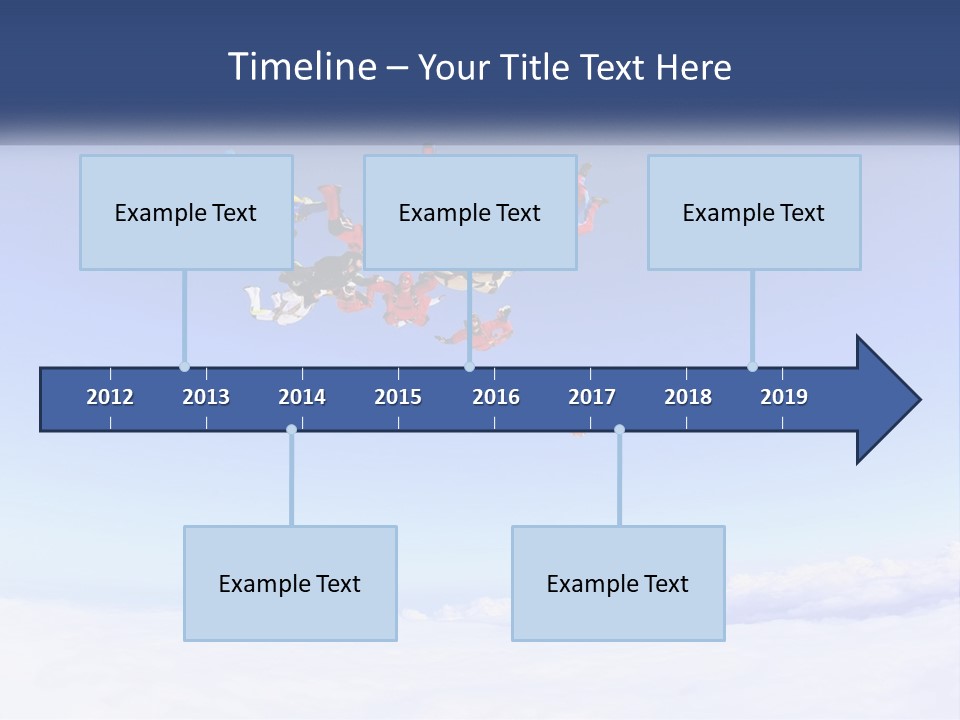 Timeline – Your Title Text Here

Example Text

Example Text

Example Text

2012 2013 2014 2015 2016 2017 2018 2019

Example Text

Example Text